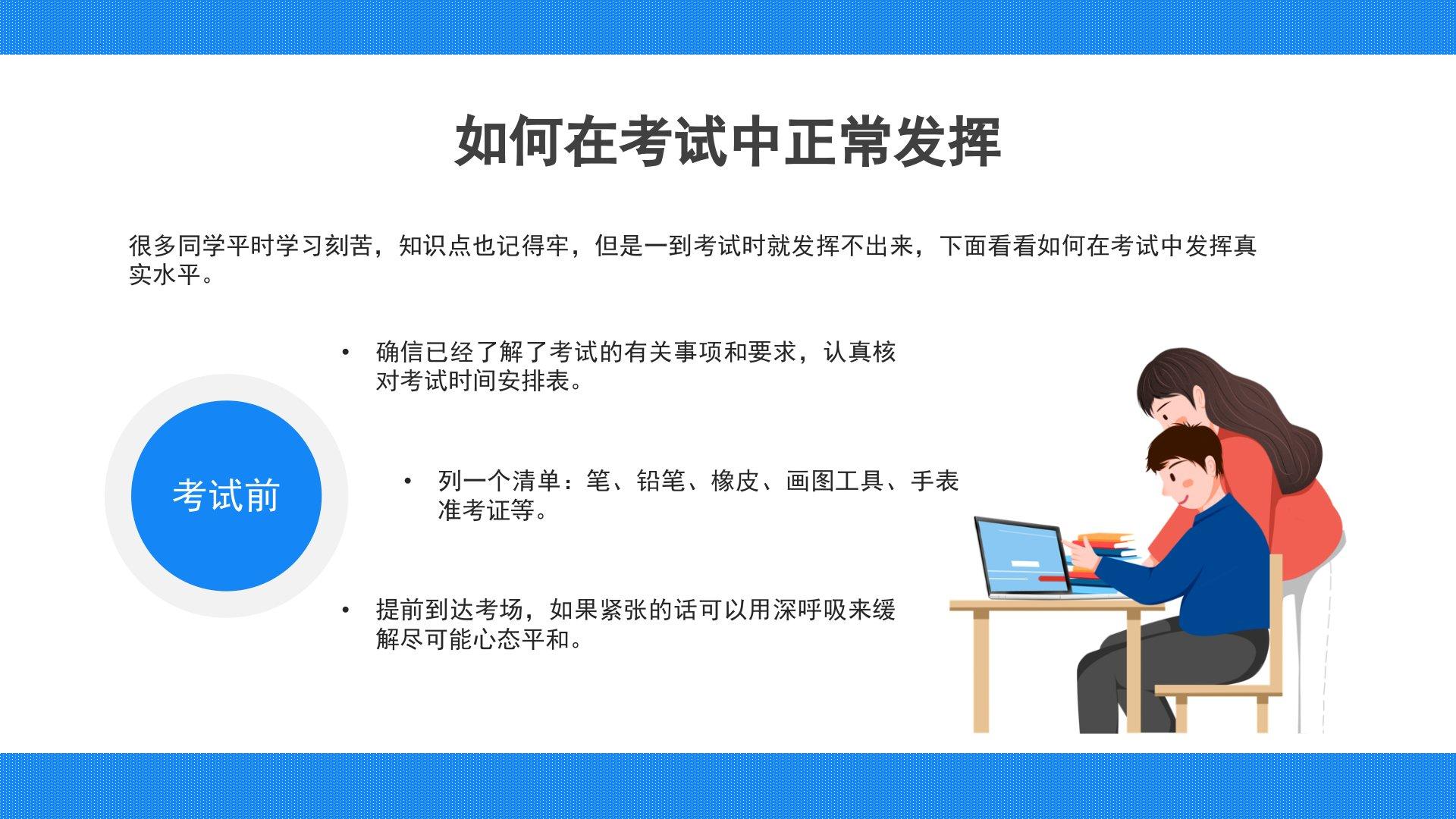 如何在考试中正常发挥

很多同学平时学习刻苦，知识点也记得牢，但是一到考试时就发挥不出来，下面看看如何在考试中发挥真实水平。

考试前

• 确信已经了解了考试的有关事项和要求，认真核对考试时间安排表。

• 列一个清单：笔、铅笔、橡皮、画图工具、手表准考证等。

• 提前到达考场，如果紧张的话可以用深呼吸来缓解尽可能心态平和。